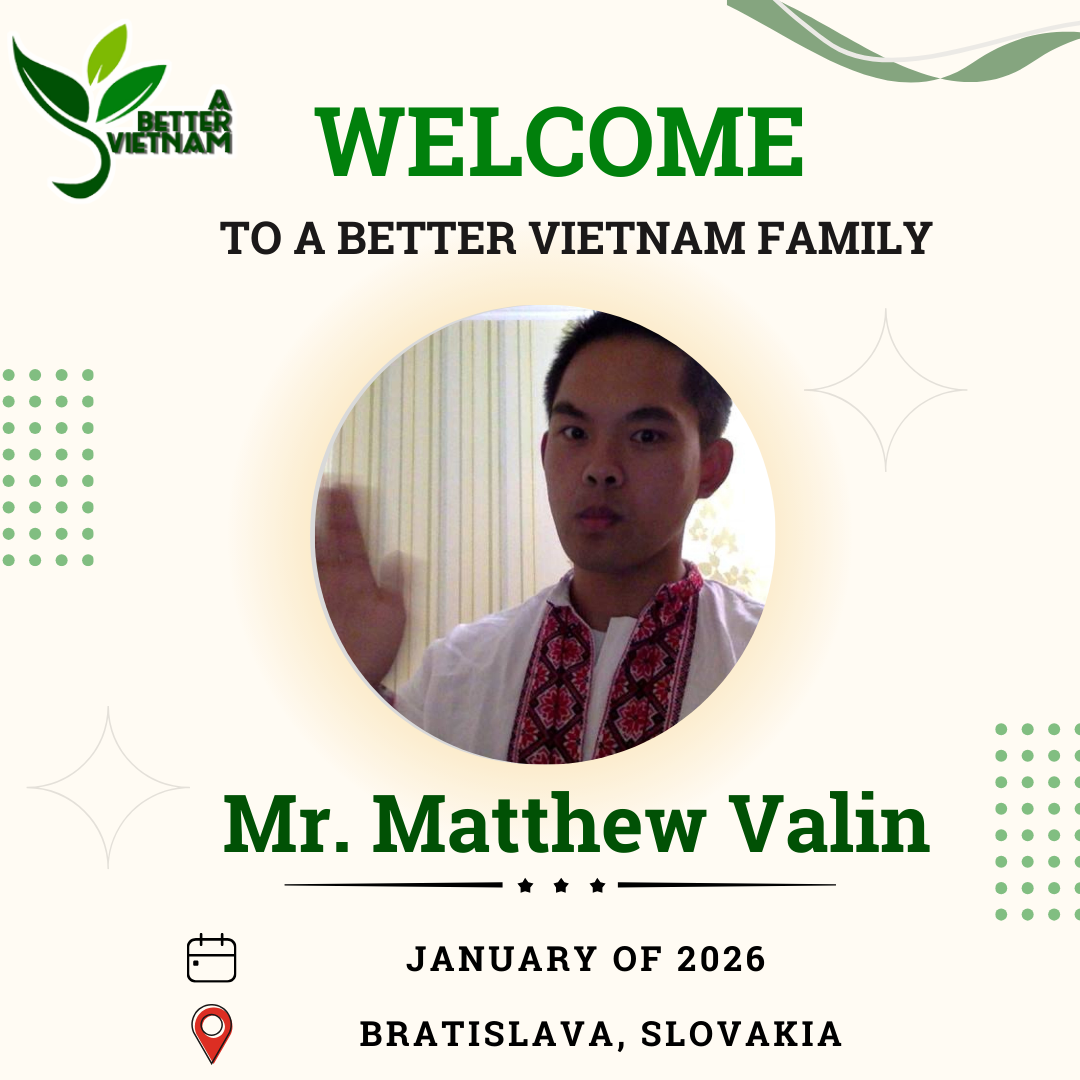 A BETTER VIETNAM

WELCOME

TO A BETTER VIETNAM FAMILY

Mr. Matthew Valin

JANUARY OF 2026

BRATISLAVA, SLOVAKIA